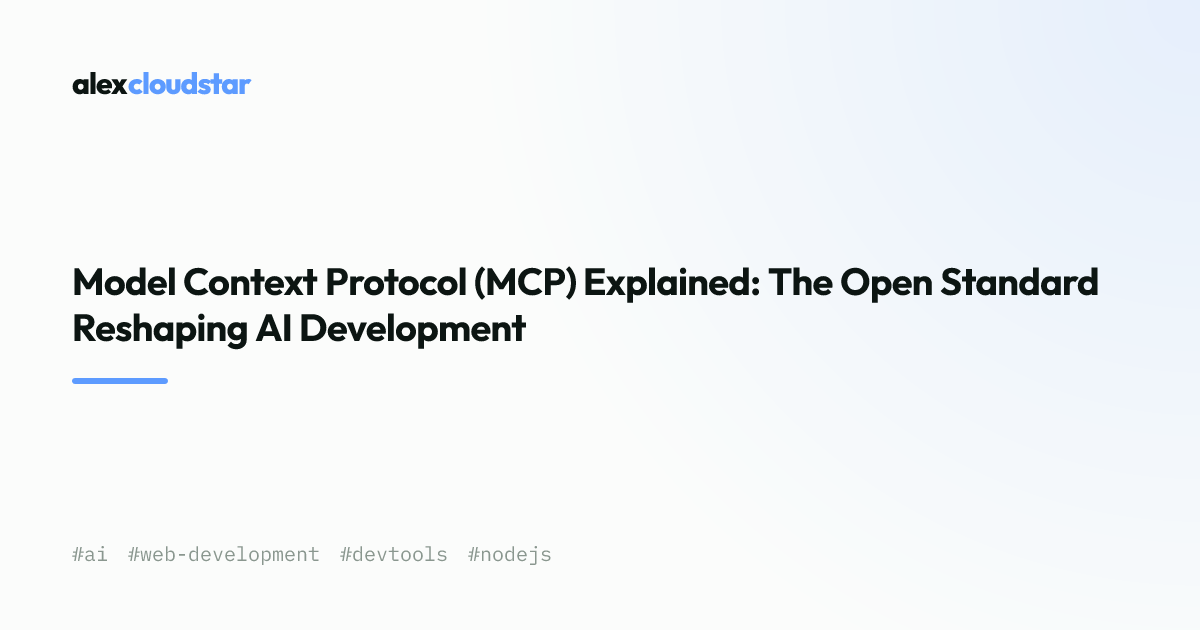 alexcloudstar

Model Context Protocol (MCP) Explained: The Open Standard Reshaping AI Development

#ai #web-development #devtools #nodejs